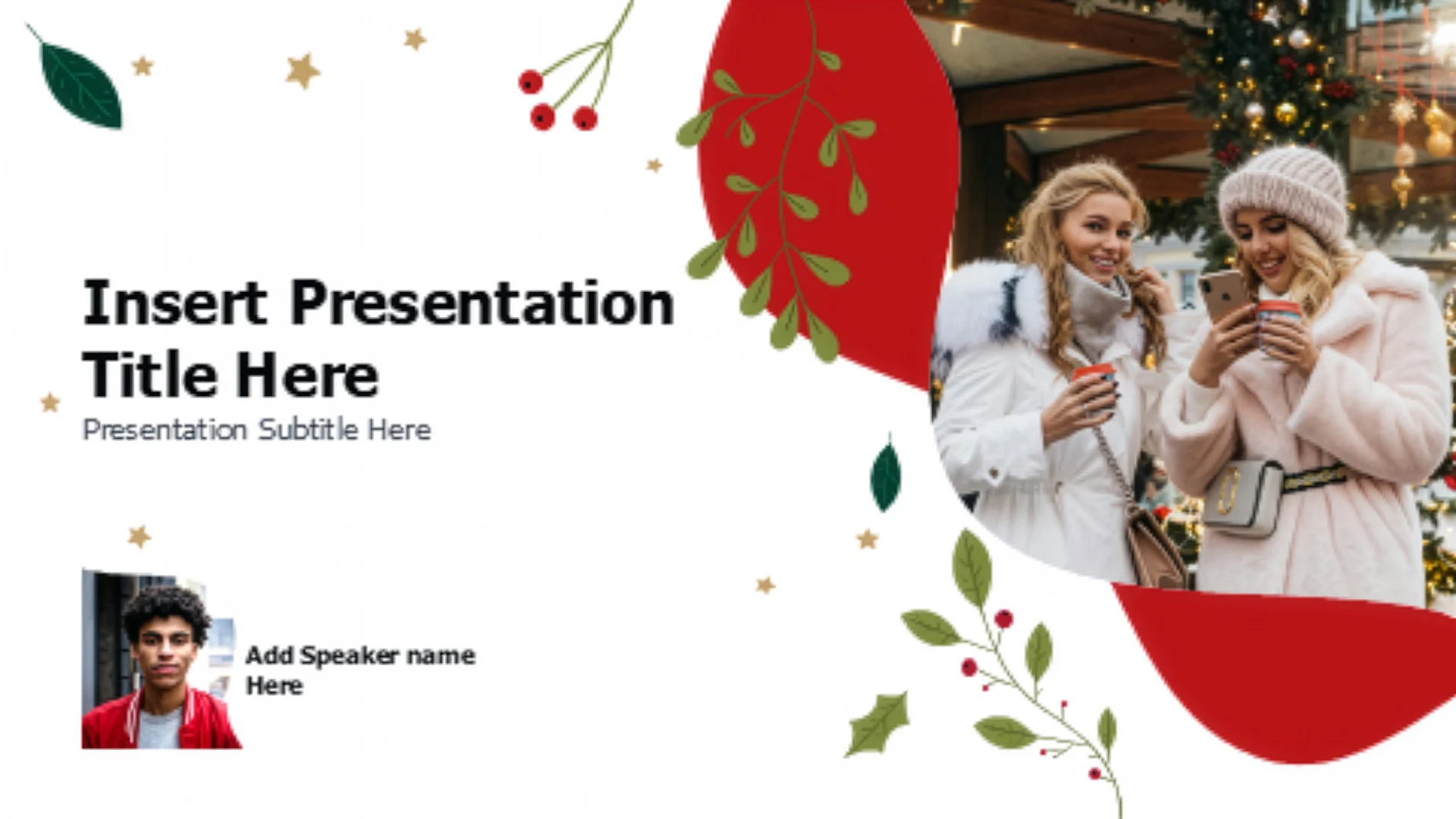 Insert Presentation Title Here

Presentation Subtitle Here

Add Speaker name Here